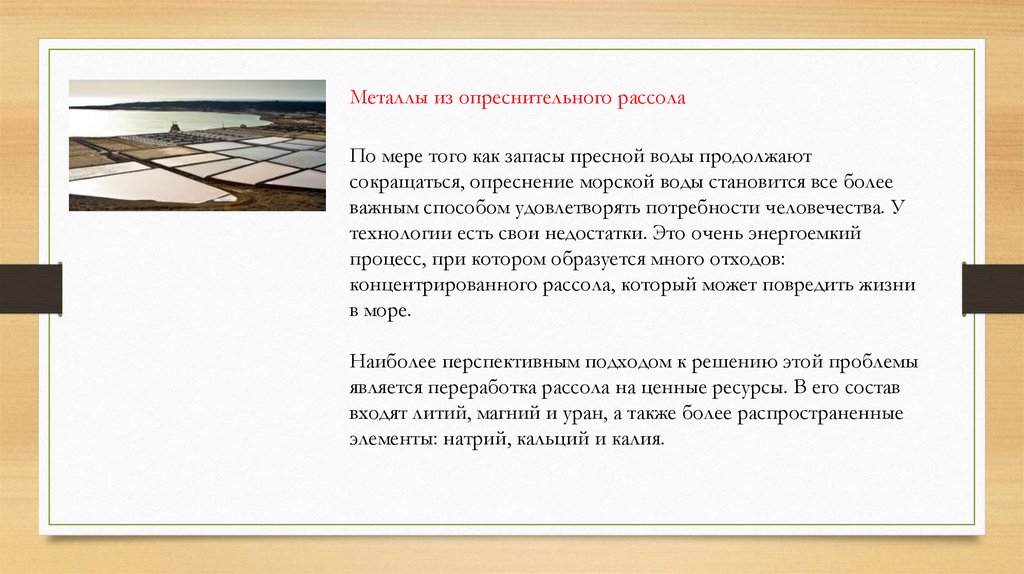 Металлы из опреснительного рассола

По мере того как запасы пресной воды продолжают сокращаться, опреснение морской воды становится все более важным способом удовлетворять потребности человечества. У технологии есть свои недостатки. Это очень энергоемкий процесс, при котором образуется много отходов: концентрированного рассола, который может повредить жизни в море.

Наиболее перспективным подходом к решению этой проблемы является переработка рассола на ценные ресурсы. В его состав входят литий, магний и уран, а также более распространенные элементы: натрий, кальций и калия.